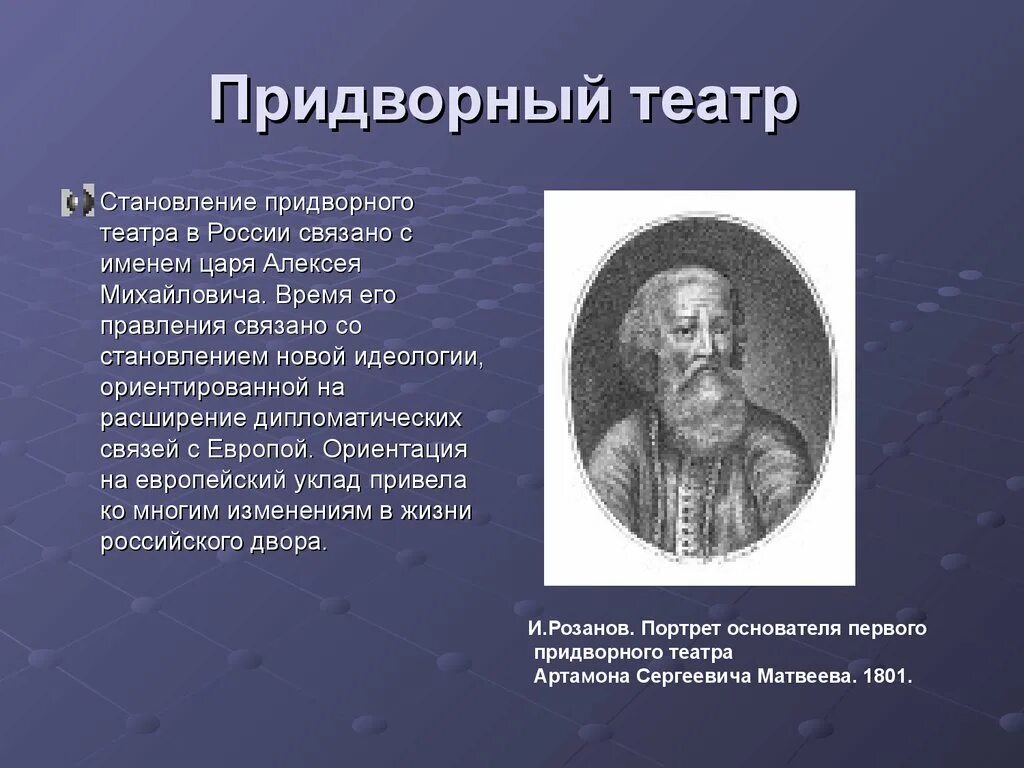 Придворный театр

Становление придворного театра в России связано с именем царя Алексея Михайловича. Время его правления связано со становлением новой идеологии, ориентированной на расширение дипломатических связей с Европой. Ориентация на европейский уклад привела ко многим изменениям в жизни российского двора.

И.Розанов. Портрет основателя первого придворного театра Артамона Сергеевича Матвеева. 1801.